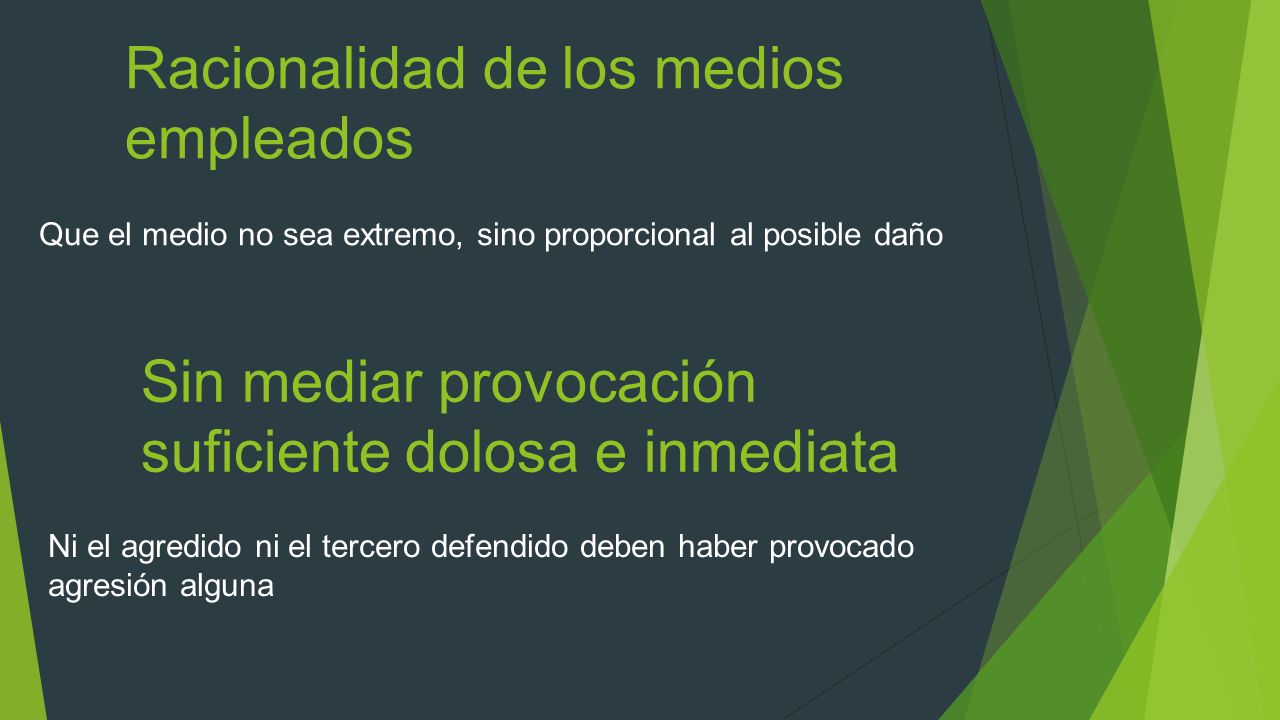 Racionalidad de los medios empleados

Que el medio no sea extremo, sino proporcional al posible daño

Sin mediar provocación suficiente dolosa e inmediata

Ni el agredido ni el tercero defendido deben haber provocado agresión alguna